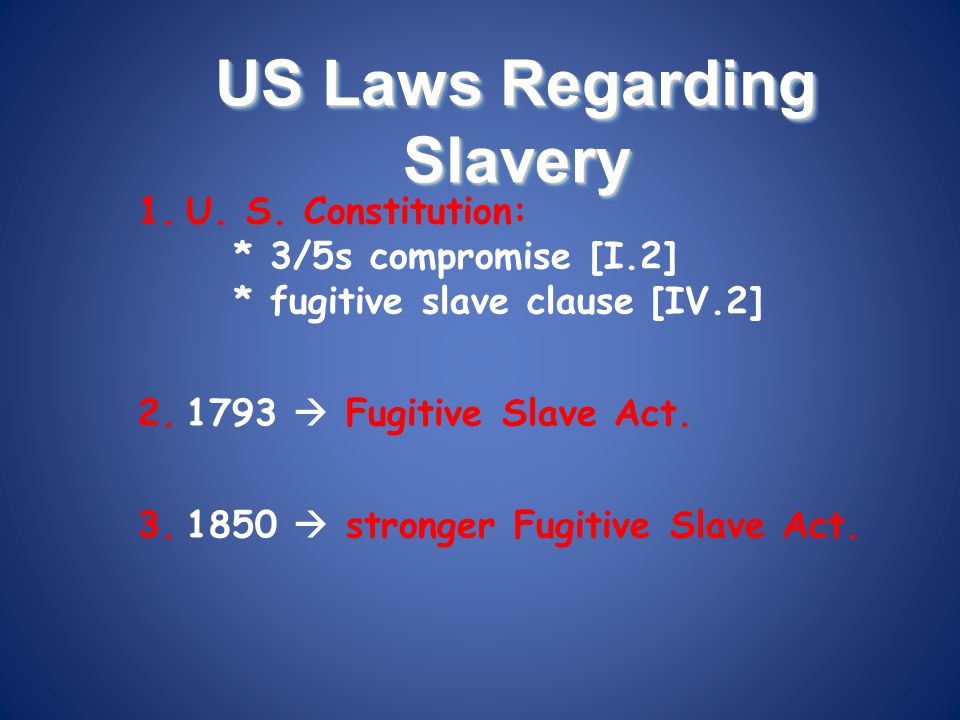 US Laws Regarding Slavery

1. U. S. Constitution:
* 3/5s compromise [I.2]
* fugitive slave clause [IV.2]

2. 1793 → Fugitive Slave Act.

3. 1850 → stronger Fugitive Slave Act.